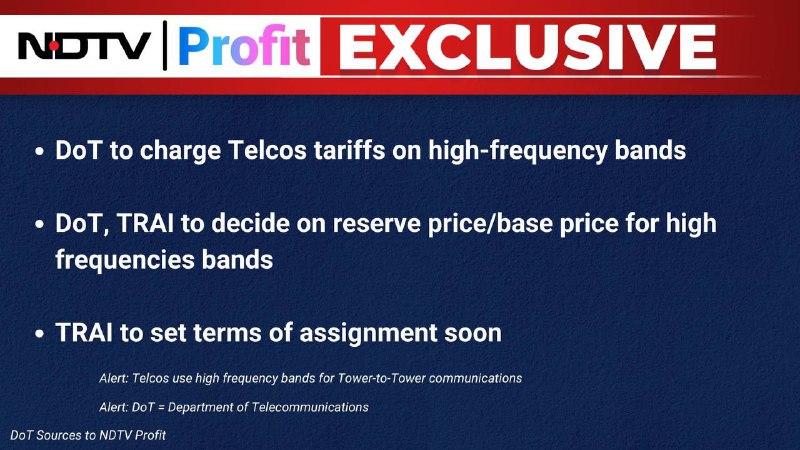 NDTV | Profit EXCLUSIVE

• DoT to charge Telcos tariffs on high-frequency bands

• DoT, TRAI to decide on reserve price/base price for high frequencies bands

• TRAI to set terms of assignment soon

Alert: Telcos use high frequency bands for Tower-to-Tower communications

Alert: DoT = Department of Telecommunications

DoT Sources to NDTV Profit